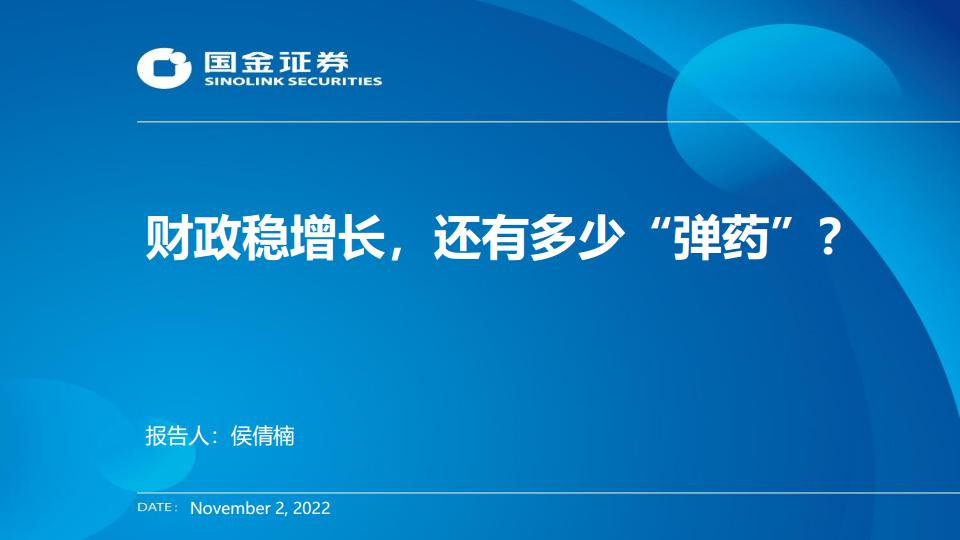 国金证券
SINOLINK SECURITIES

财政稳增长，还有多少“弹药”？

报告人：侯倩楠

DATE: November 2, 2022